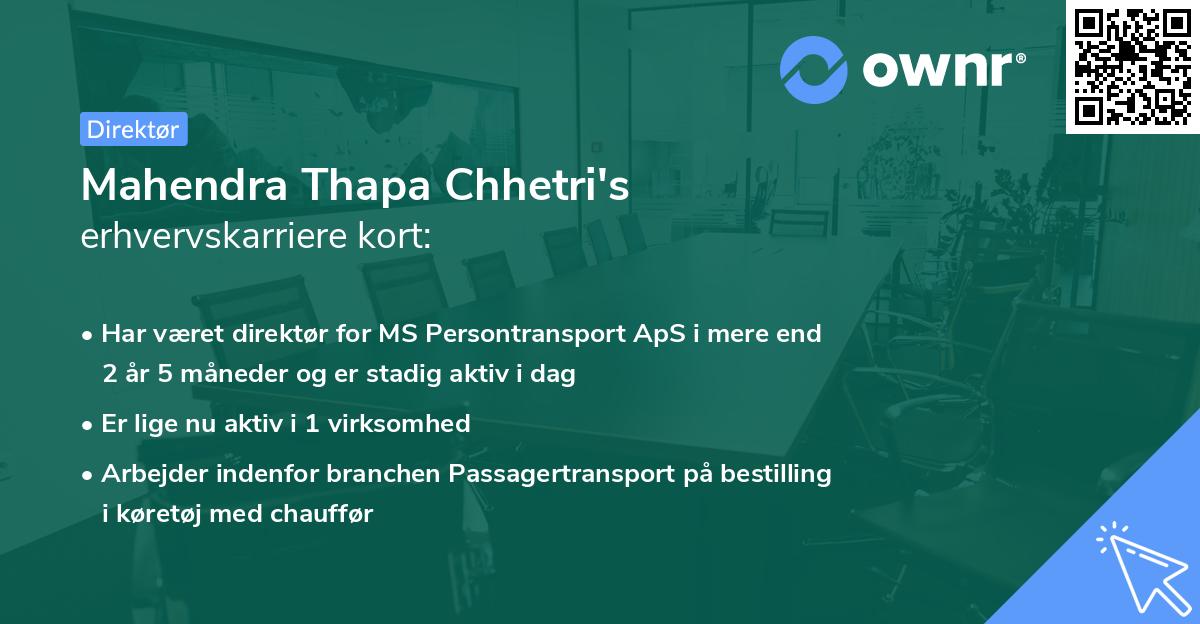 ownr®

Direktør

Mahendra Thapa Chhetri's
erhvervskarriere kort:

• Har været direktør for MS Persontransport ApS i mere end 2 år 5 måneder og er stadig aktiv i dag
• Er lige nu aktiv i 1 virksomhed
• Arbejder indenfor branchen Passagertransport på bestilling i køretøj med chauffør